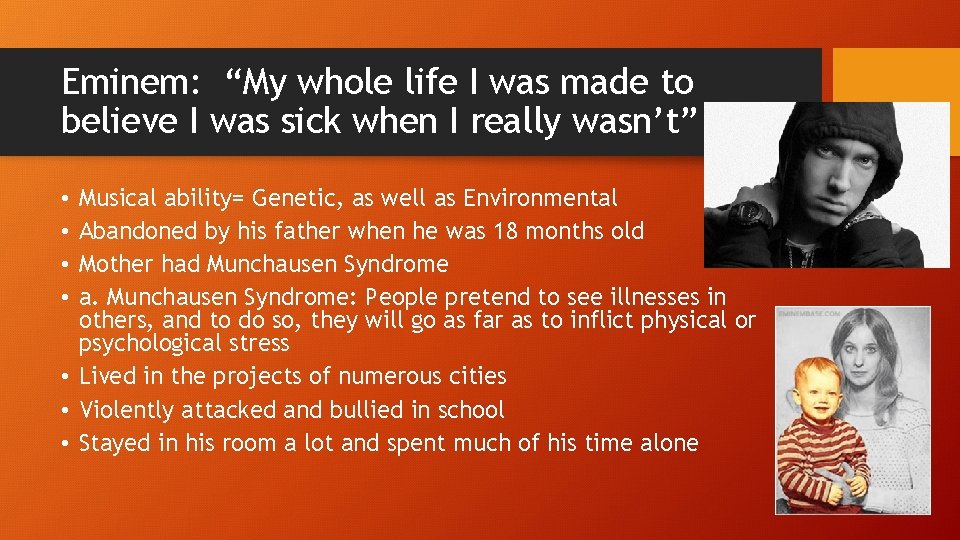 Eminem: “My whole life I was made to believe I was sick when I really wasn’t”

• Musical ability= Genetic, as well as Environmental
• Abandoned by his father when he was 18 months old
• Mother had Munchausen Syndrome
• a. Munchausen Syndrome: People pretend to see illnesses in others, and to do so, they will go as far as to inflict physical or psychological stress
• Lived in the projects of numerous cities
• Violently attacked and bullied in school
• Stayed in his room a lot and spent much of his time alone

EMINEMBATE.COM